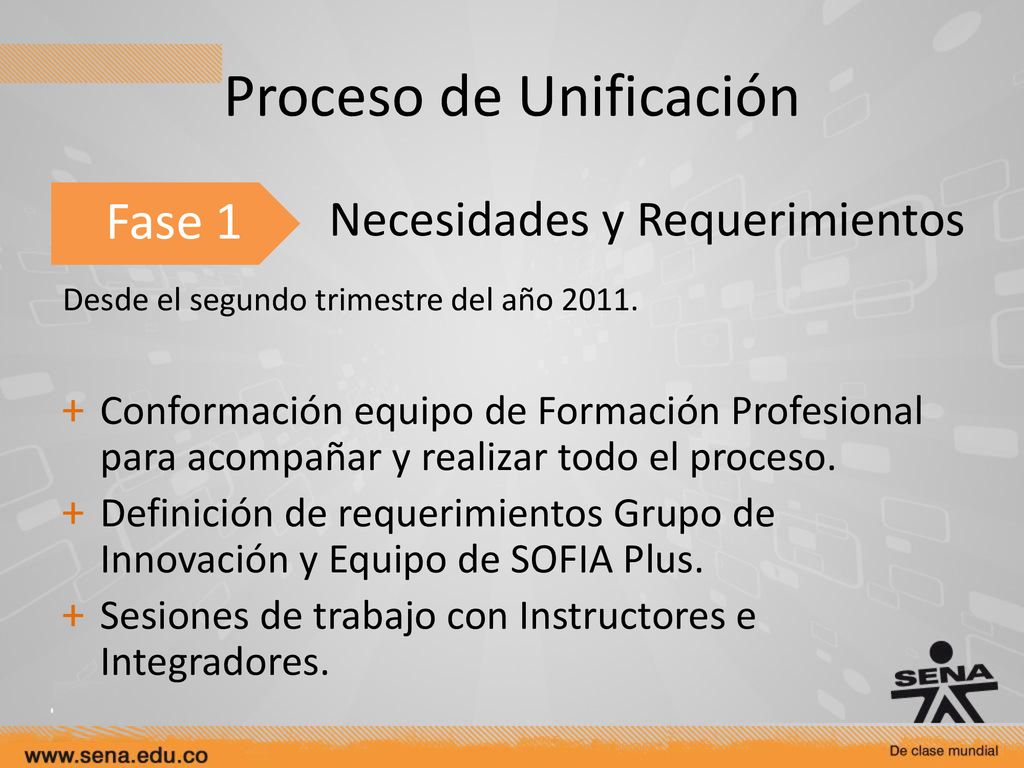 Proceso de Unificación

Fase 1

Necesidades y Requerimientos

Desde el segundo trimestre del año 2011.

+ Conformación equipo de Formación Profesional para acompañar y realizar todo el proceso.
+ Definición de requerimientos Grupo de Innovación y Equipo de SOFIA Plus.
+ Sesiones de trabajo con Instructores e Integradores.

SENA

www.sena.edu.co

De clase mundial